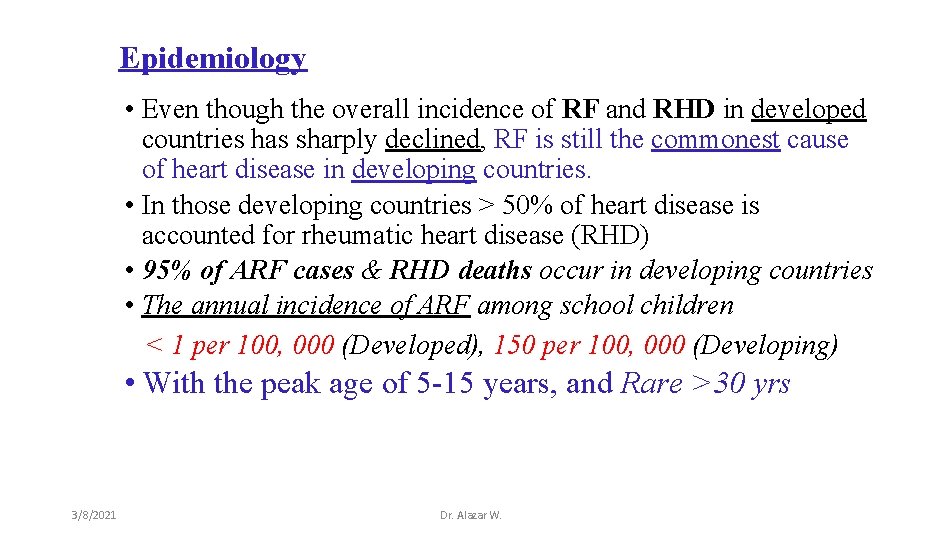 Epidemiology

• Even though the overall incidence of RF and RHD in developed countries has sharply declined, RF is still the commonest cause of heart disease in developing countries.
• In those developing countries > 50% of heart disease is accounted for rheumatic heart disease (RHD)
• 95% of ARF cases & RHD deaths occur in developing countries
• The annual incidence of ARF among school children < 1 per 100, 000 (Developed), 150 per 100, 000 (Developing)
• With the peak age of 5-15 years, and Rare >30 yrs

3/8/2021

Dr. Alazar W.